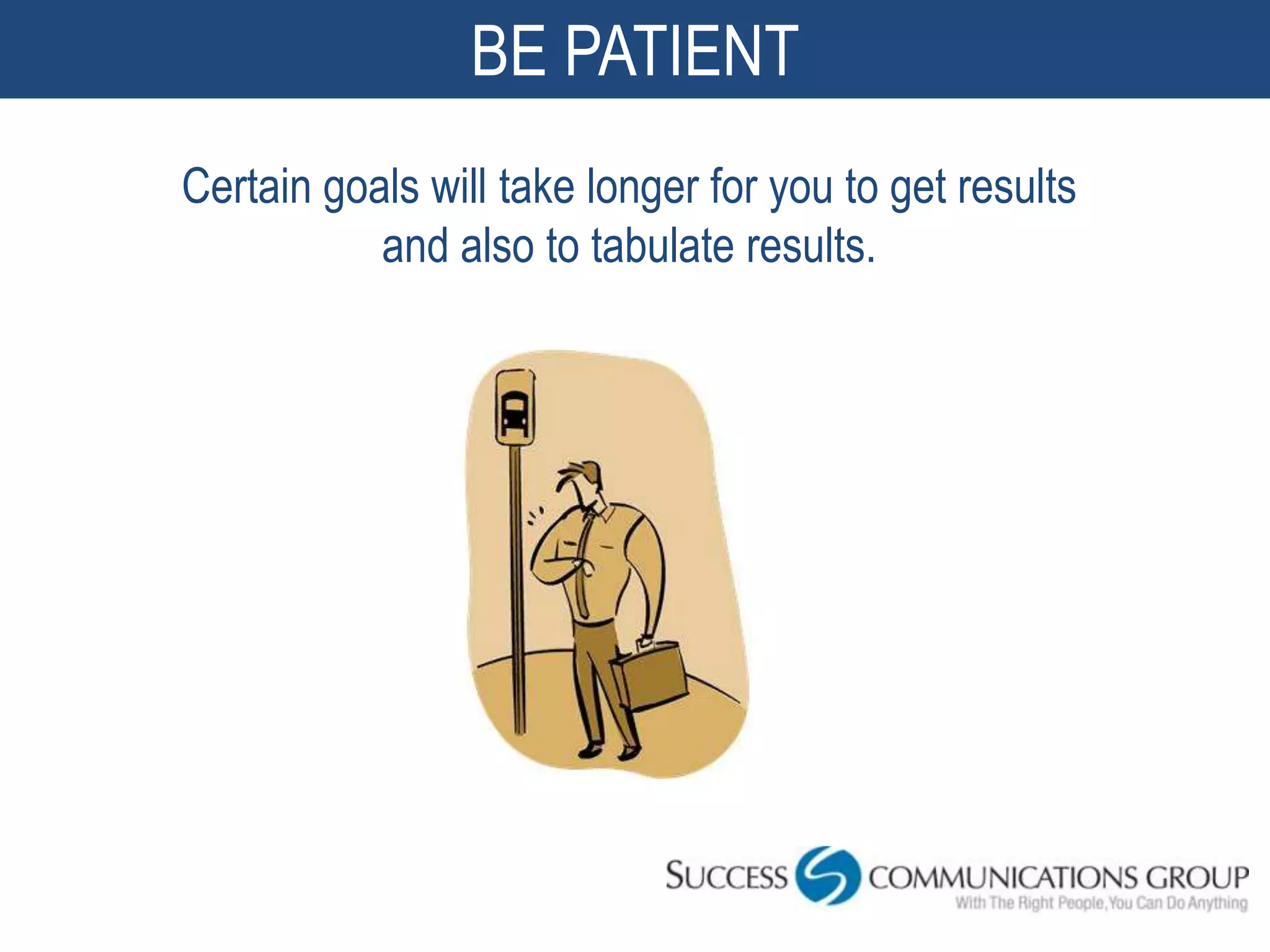 BE PATIENT

Certain goals will take longer for you to get results and also to tabulate results.

SUCCESS COMMUNICATIONS GROUP
With The Right People, You Can Do Anything